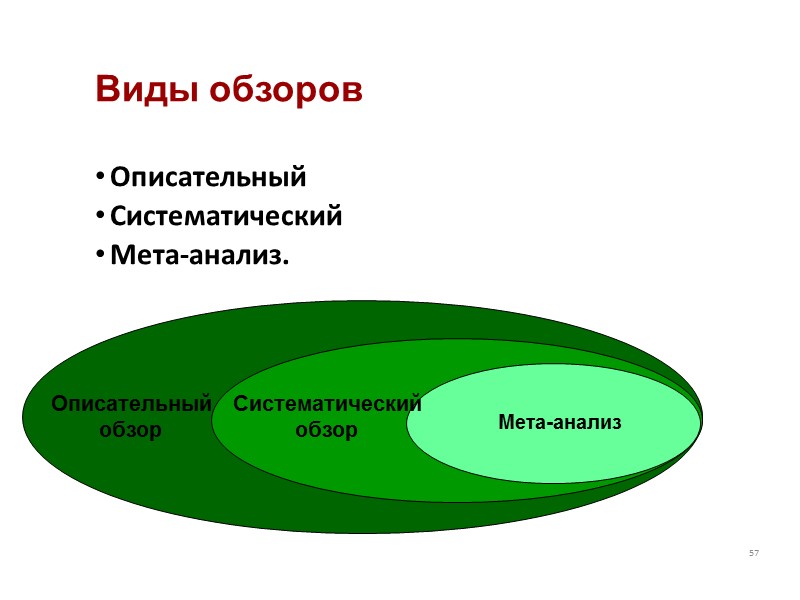 Виды обзоров

• Описательный
• Систематический
• Мета-анализ.

Описательный обзор

Систематический обзор

Мета-анализ

57